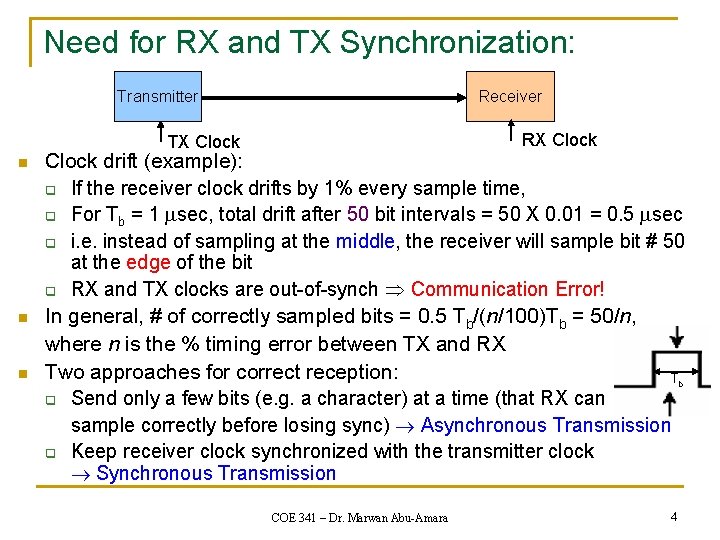 Need for RX and TX Synchronization:

Transmitter

Receiver

TX Clock

RX Clock

Clock drift (example):

If the receiver clock drifts by 1% every sample time,

For $T_b$ = 1 $\mu$sec, total drift after 50 bit intervals = 50 X 0.01 = 0.5 $\mu$sec

i.e. instead of sampling at the middle, the receiver will sample bit # 50 at the edge of the bit

RX and TX clocks are out-of-synch $\Rightarrow$ Communication Error!

In general, # of correctly sampled bits = 0.5 $T_b$/($n$/100)$T_b$ = 50/$n$, where $n$ is the % timing error between TX and RX

Two approaches for correct reception:

Send only a few bits (e.g. a character) at a time (that RX can sample correctly before losing sync) $\rightarrow$ Asynchronous Transmission

Keep receiver clock synchronized with the transmitter clock $\rightarrow$ Synchronous Transmission

$T_b$

COE 341 – Dr. Marwan Abu-Amara

4